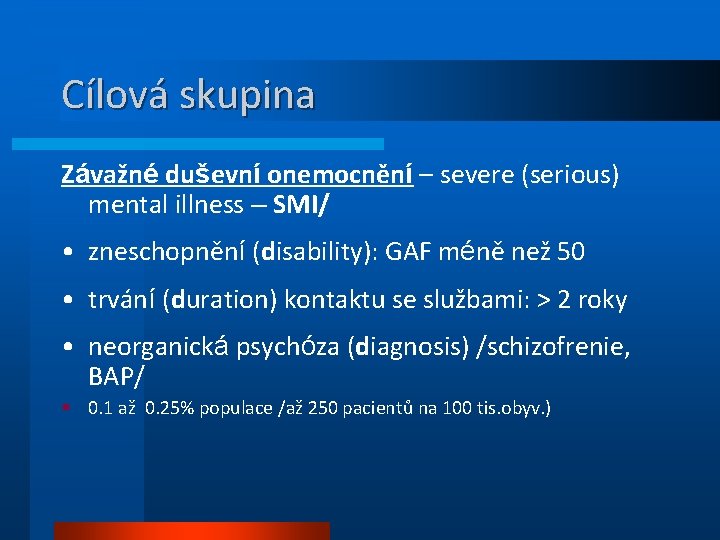 Cílová skupina

Závažné duševní onemocnění – severe (serious) mental illness – SMI/

• zneschopnění (disability): GAF méně než 50

• trvání (duration) kontaktu se službami: > 2 roky

• neorganická psychóza (diagnosis) /schizofrenie, BAP/

• 0.1 až 0.25% populace /až 250 pacientů na 100 tis.obyv.)